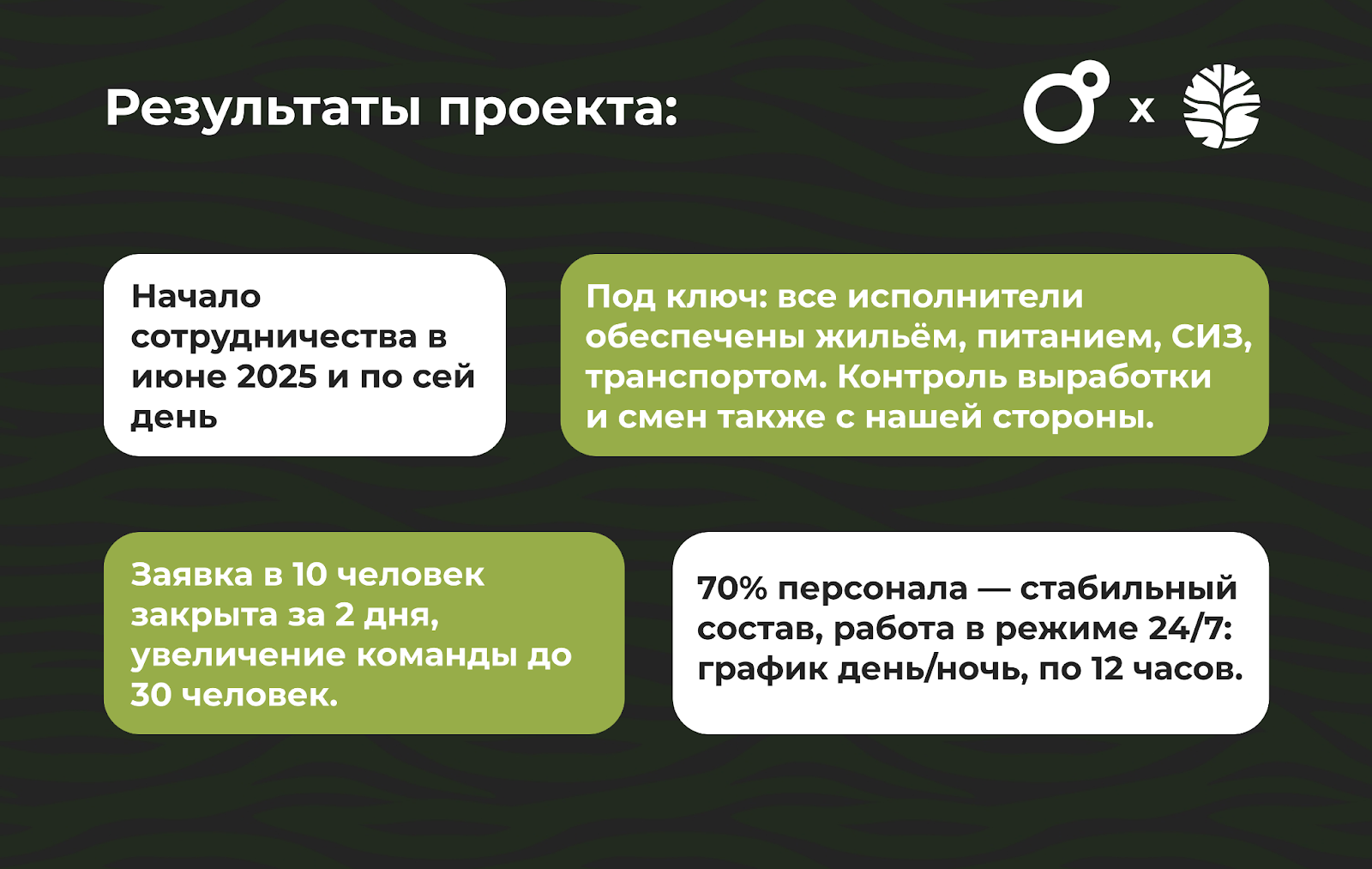 Результаты проекта:

x

Начало сотрудничества в июне 2025 и по сей день

Под ключ: все исполнители обеспечены жильём, питанием, СИЗ, транспортом. Контроль выработки и смен также с нашей стороны.

Заявка в 10 человек закрыта за 2 дня, увеличение команды до 30 человек.

70% персонала — стабильный состав, работа в режиме 24/7: график день/ночь, по 12 часов.